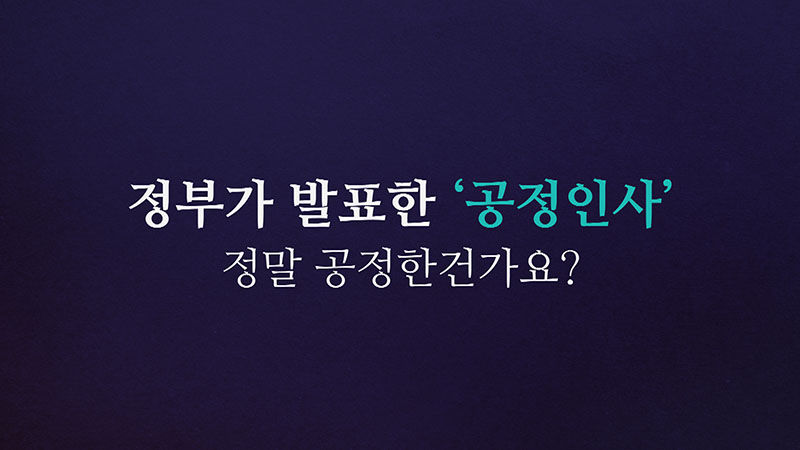 정부가 발표한 ‘공정인사’
정말 공정한건가요?